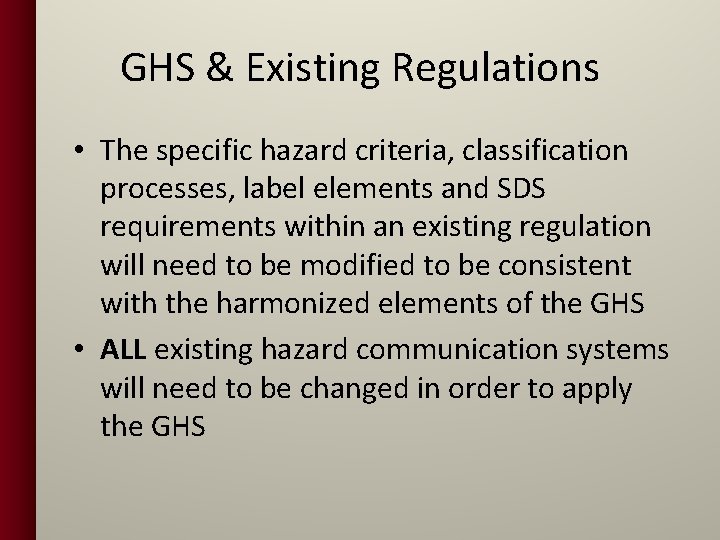 GHS & Existing Regulations

• The specific hazard criteria, classification processes, label elements and SDS requirements within an existing regulation will need to be modified to be consistent with the harmonized elements of the GHS

• ALL existing hazard communication systems will need to be changed in order to apply the GHS